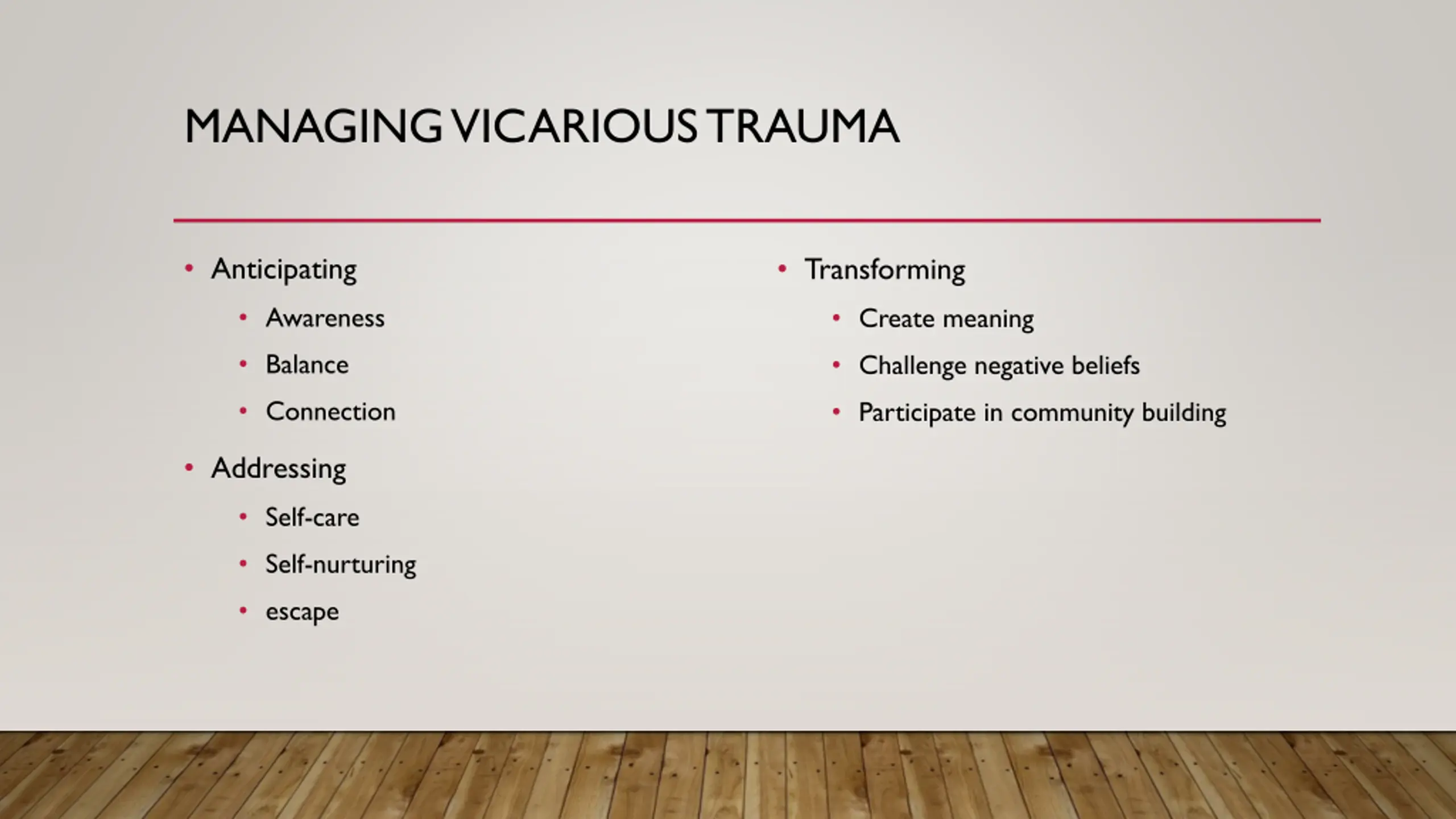 MANAGING VICARIOUS TRAUMA

- Anticipating
  - Awareness
  - Balance
  - Connection
- Addressing
  - Self-care
  - Self-nurturing
  - escape

- Transforming
  - Create meaning
  - Challenge negative beliefs
  - Participate in community building